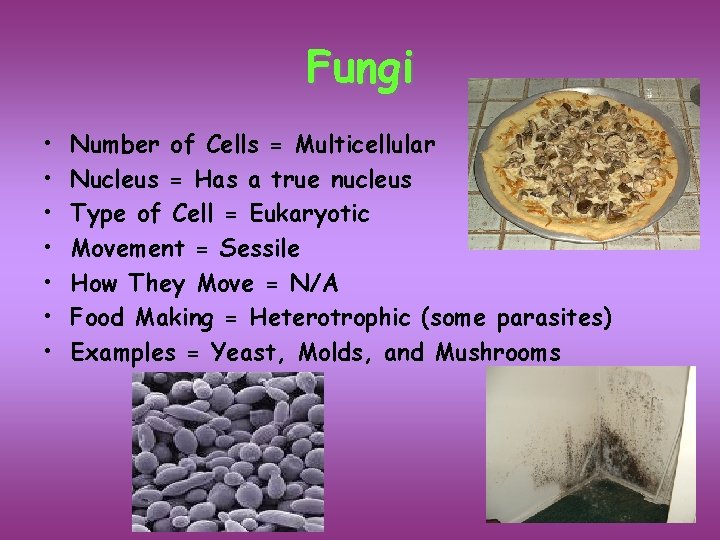 Fungi

• Number of Cells = Multicellular
• Nucleus = Has a true nucleus
• Type of Cell = Eukaryotic
• Movement = Sessile
• How They Move = N/A
• Food Making = Heterotrophic (some parasites)
• Examples = Yeast, Molds, and Mushrooms